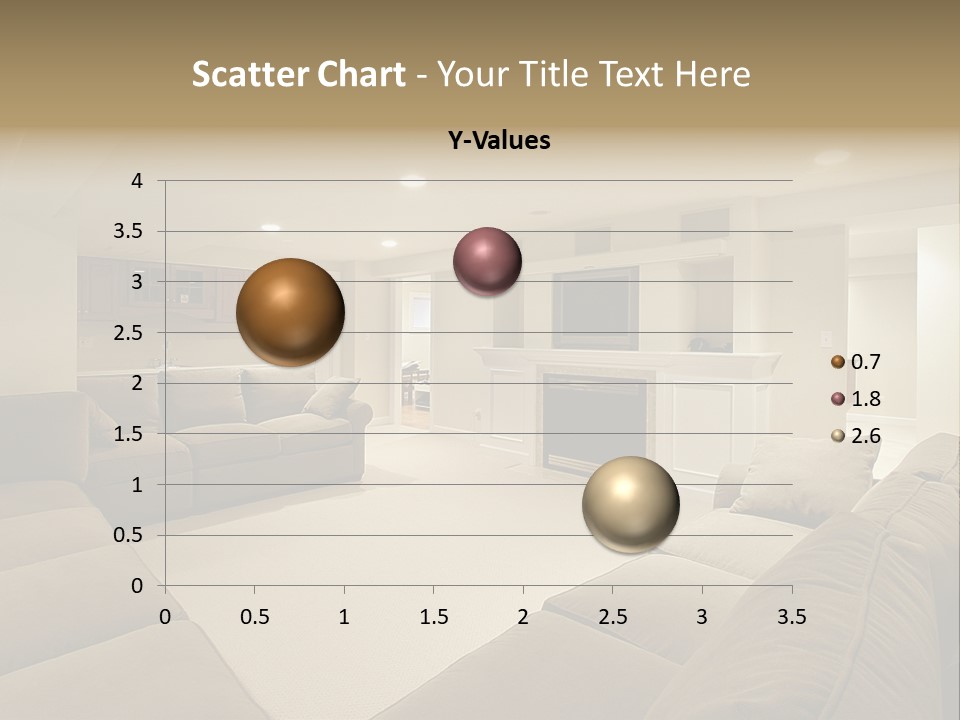 Scatter Chart - Your Title Text Here

Y-Values

4
3.5
3
2.5
2
1.5
1
0.5
0

0 0.5 1 1.5 2 2.5 3 3.5

0.7
1.8
2.6